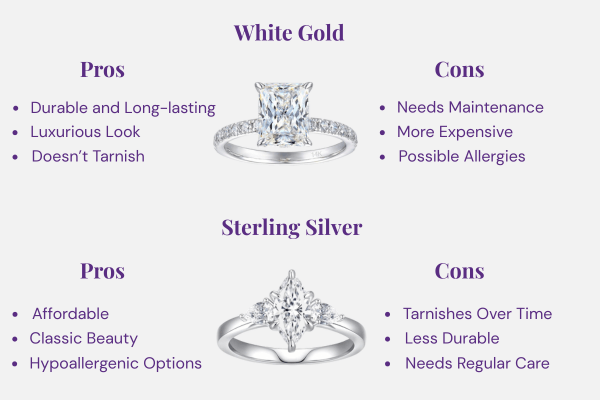 White Gold

Pros

- Durable and Long-lasting
- Luxurious Look
- Doesn't Tarnish

Cons

- Needs Maintenance
- More Expensive
- Possible Allergies

Sterling Silver

Pros

- Affordable
- Classic Beauty
- Hypoallergenic Options

Cons

- Tarnishes Over Time
- Less Durable
- Needs Regular Care